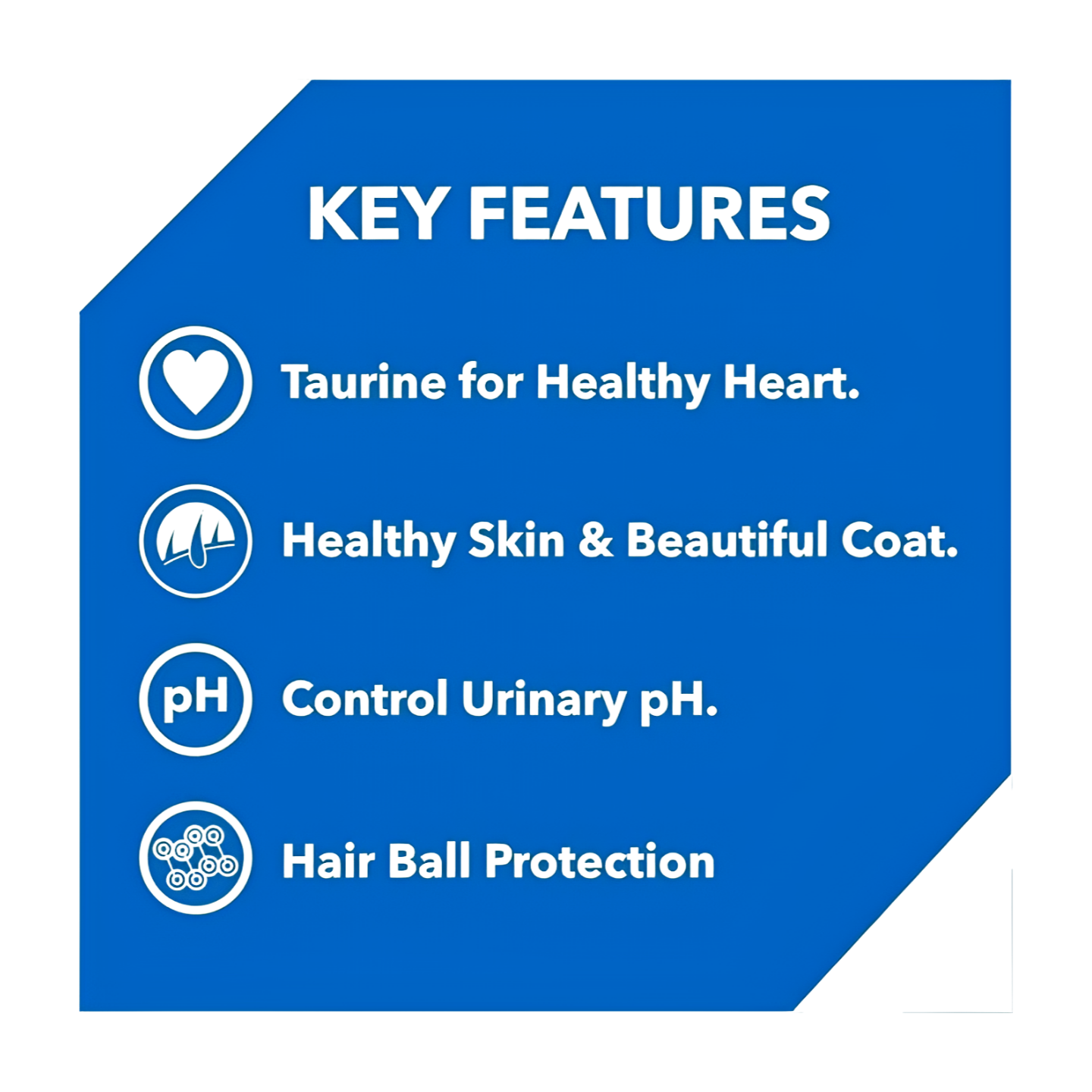 KEY FEATURES

Taurine for Healthy Heart.

Healthy Skin & Beautiful Coat.

pH

Control Urinary pH.

Hair Ball Protection